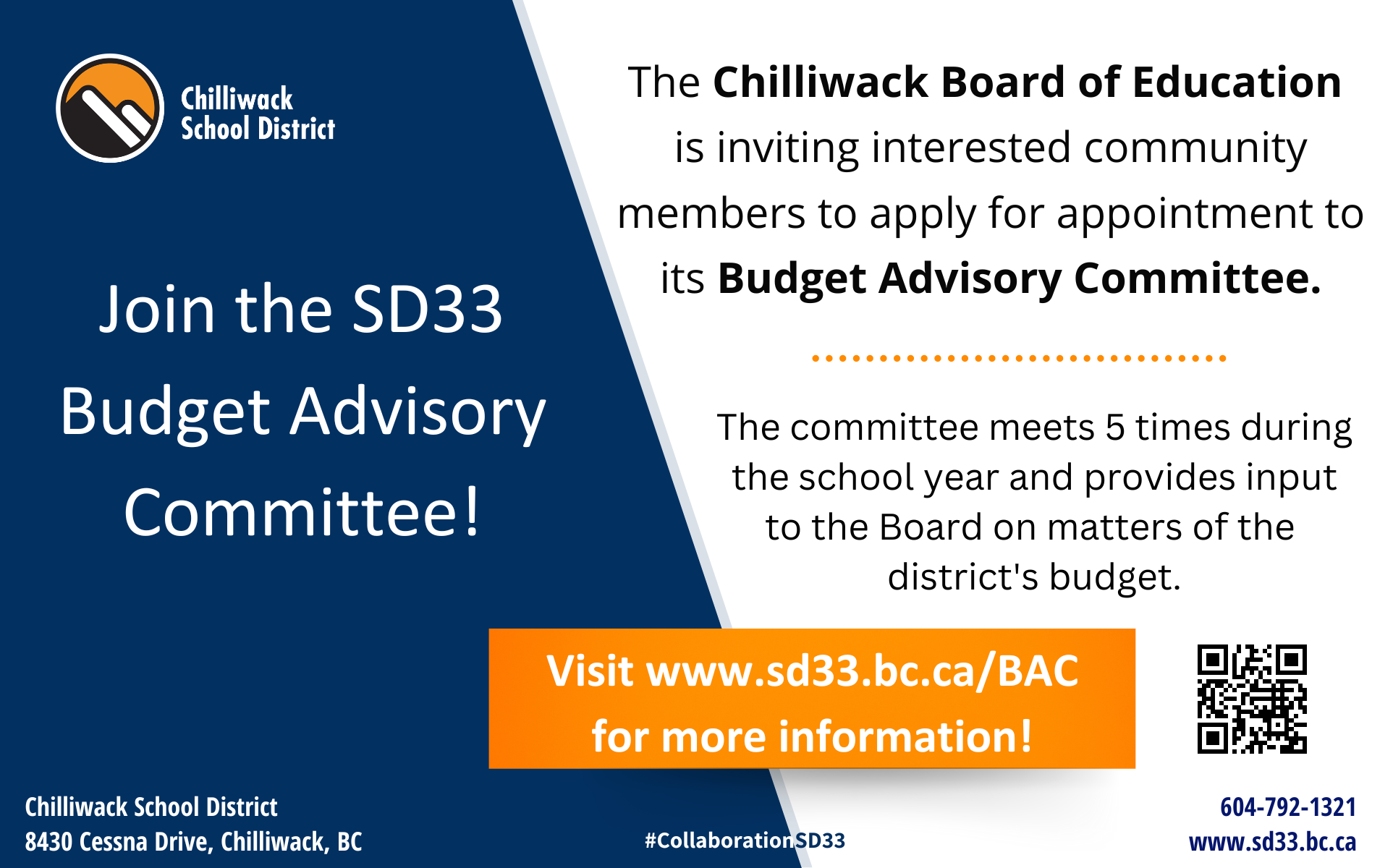 Chilliwack School District

Join the SD33 Budget Advisory Committee!

The Chilliwack Board of Education is inviting interested community members to apply for appointment to its Budget Advisory Committee.

The committee meets 5 times during the school year and provides input to the Board on matters of the district's budget.

Visit www.sd33.bc.ca/BAC for more information!

Chilliwack School District
8430 Cessna Drive, Chilliwack, BC

#CollaborationSD33

604-792-1321
www.sd33.bc.ca